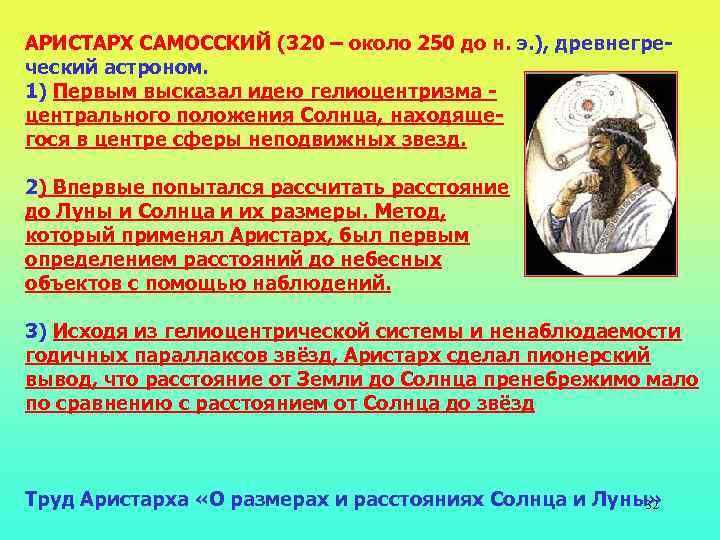 АРИСТАРХ САМОССКИЙ (320 – около 250 до н. э.), древнегреческий астроном.

1) Первым высказал идею гелиоцентризма - центрального положения Солнца, находящегося в центре сферы неподвижных звезд.

2) Впервые попытался рассчитать расстояние до Луны и Солнца и их размеры. Метод, который применял Аристарх, был первым определением расстояний до небесных объектов с помощью наблюдений.

3) Исходя из гелиоцентрической системы и ненаблюдаемости годичных параллаксов звёзд, Аристарх сделал пионерский вывод, что расстояние от Земли до Солнца пренебрежимо мало по сравнению с расстоянием от Солнца до звёзд

Труд Аристарха «О размерах и расстояниях Солнца и Луны»

32